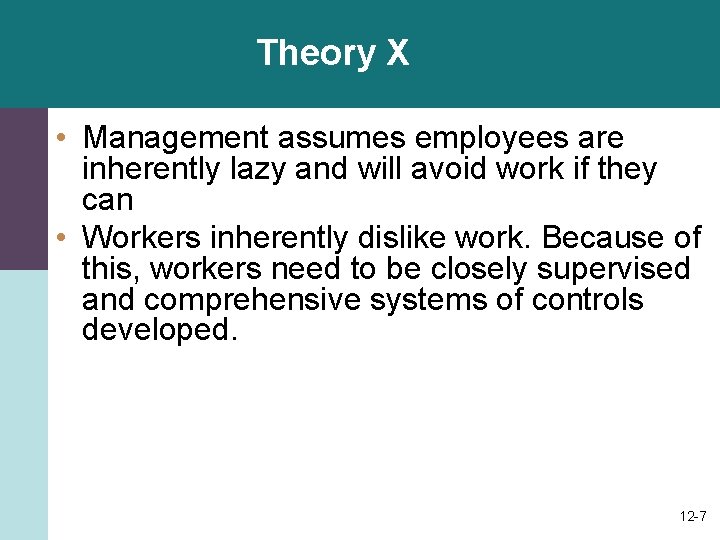 Theory X

• Management assumes employees are inherently lazy and will avoid work if they can
• Workers inherently dislike work. Because of this, workers need to be closely supervised and comprehensive systems of controls developed.

12-7